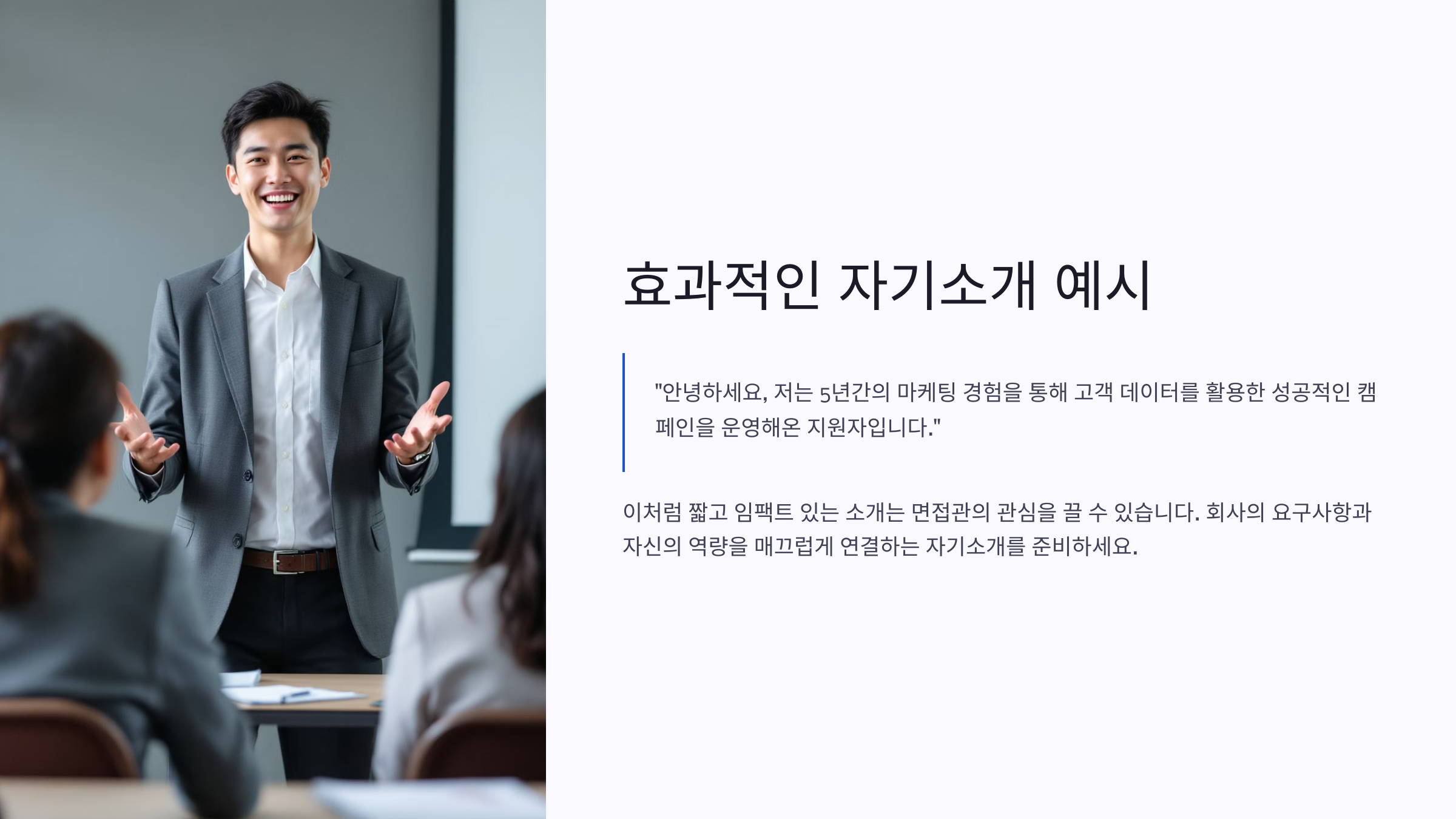 효과적인 자기소개 예시

"안녕하세요, 저는 5년간의 마케팅 경험을 통해 고객 데이터를 활용한 성공적인 캠페인을 운영해온 지원자입니다."

이처럼 짧고 임팩트 있는 소개는 면접관의 관심을 끌 수 있습니다. 회사의 요구사항과 자신의 역량을 매끄럽게 연결하는 자기소개를 준비하세요.